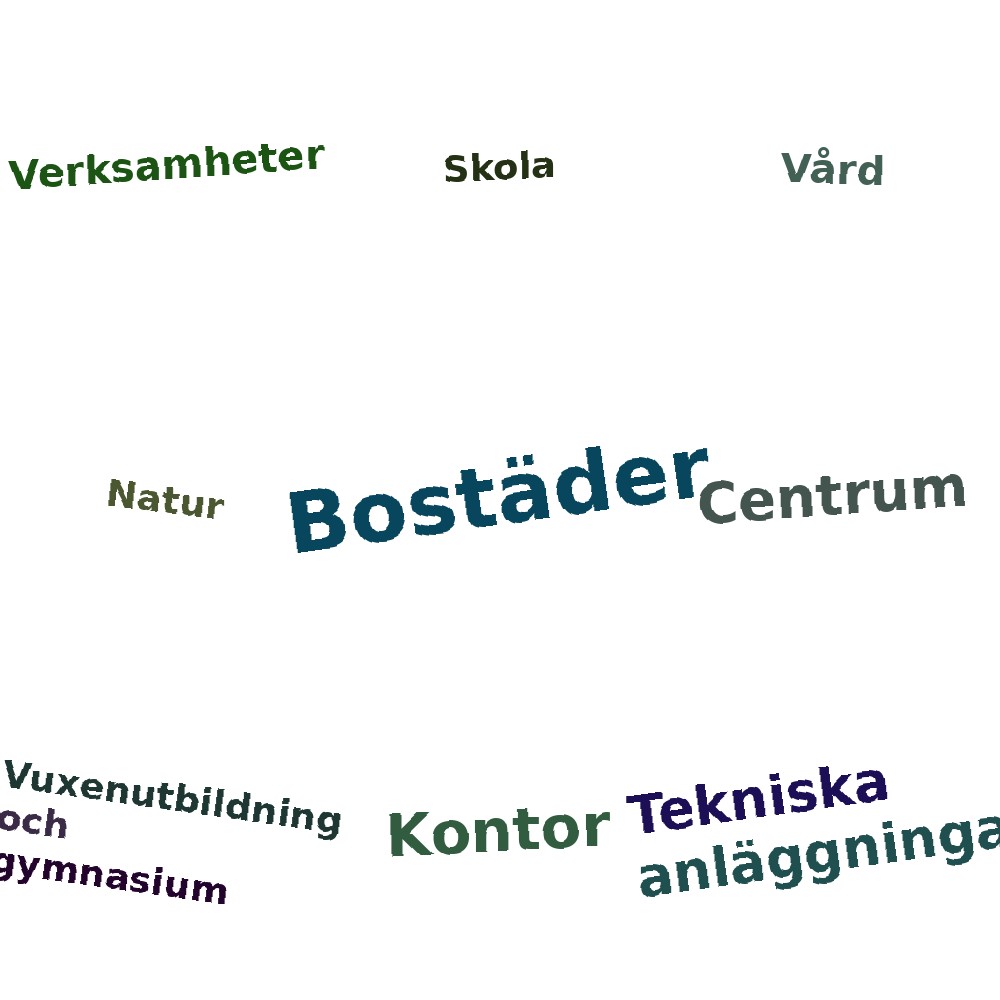 Verksamheter

Skola

Vård

Natur

Bostäder

Centrum

Vuxenutbildning och gymnasium

Kontor

Tekniska anläggninga